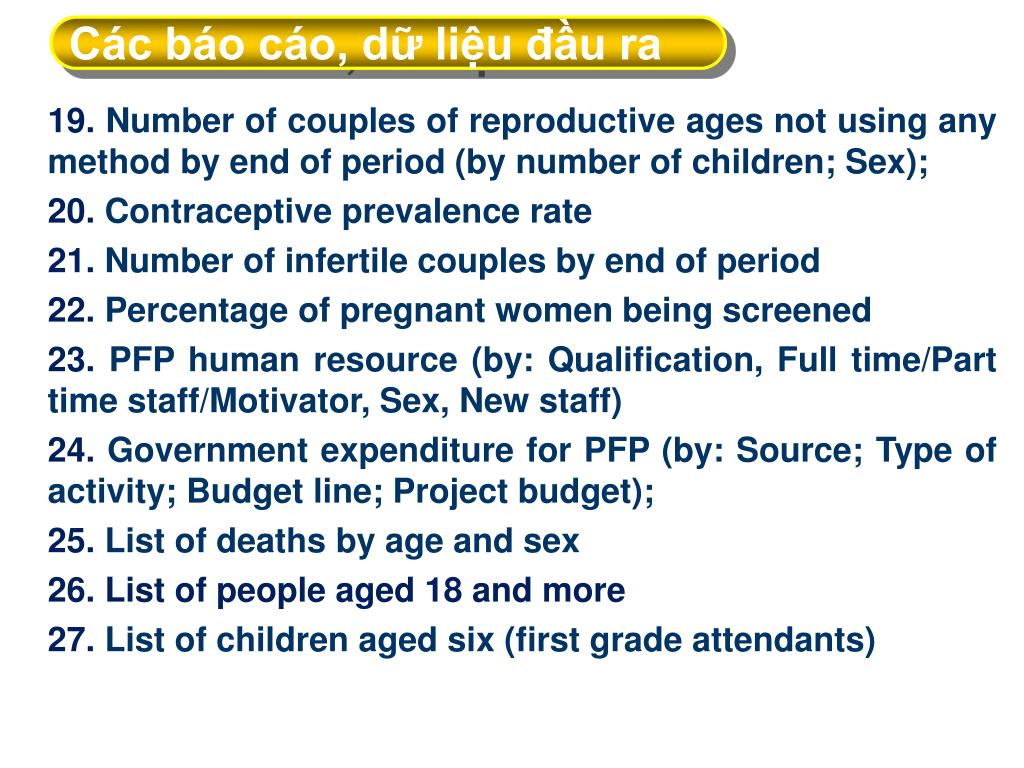 Các báo cáo, dữ liệu đầu ra

19. Number of couples of reproductive ages not using any method by end of period (by number of children; Sex);

20. Contraceptive prevalence rate

21. Number of infertile couples by end of period

22. Percentage of pregnant women being screened

23. PFP human resource (by: Qualification, Full time/Part time staff/Motivator, Sex, New staff)

24. Government expenditure for PFP (by: Source; Type of activity; Budget line; Project budget);

25. List of deaths by age and sex

26. List of people aged 18 and more

27. List of children aged six (first grade attendants)